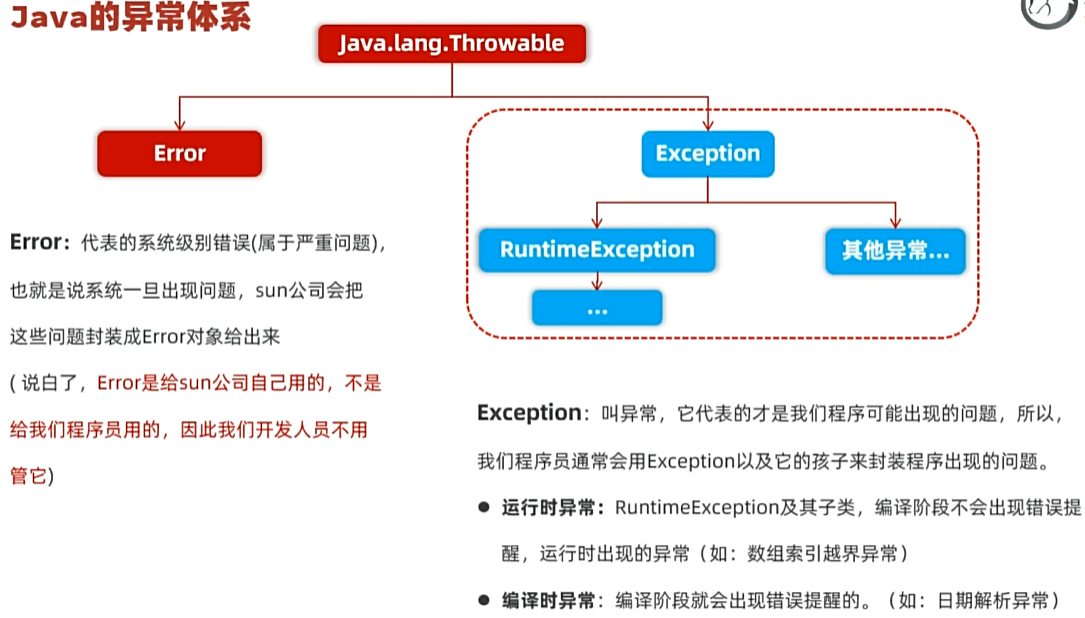 Java的异常体系

Java.lang.Throwable

Error

Exception

RuntimeException

其他异常...

...

Error：代表的系统级别错误(属于严重问题)，也就是说系统一旦出现问题，sun公司会把这些问题封装成Error对象给出来

( 说白了，Error是给sun公司自己用的，不是给我们程序员用的，因此我们开发人员不用管它)

Exception：叫异常，它代表的才是我们程序可能出现的问题，所以，我们程序员通常会用Exception以及它的孩子来封装程序出现的问题。

● 运行时异常：RuntimeException及其子类，编译阶段不会出现错误提醒，运行时出现的异常（如：数组索引越界异常）

● 编译时异常：编译阶段就会出现错误提醒的。（如：日期解析异常）